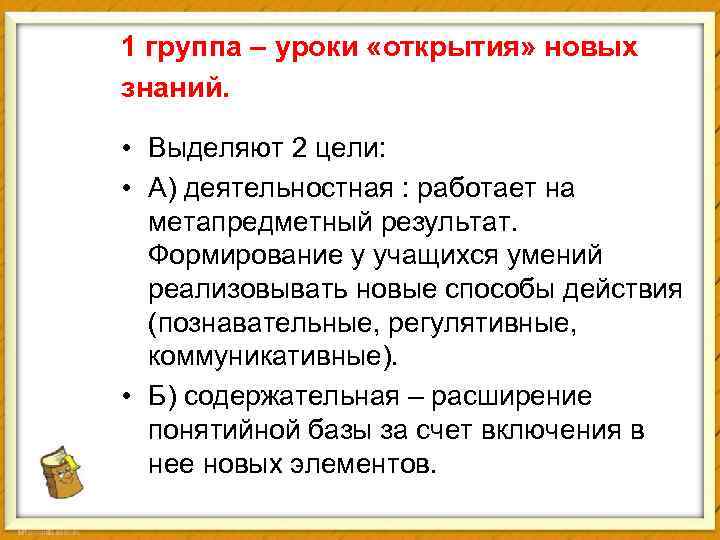 1 группа – уроки «открытия» новых знаний.

• Выделяют 2 цели:
• А) деятельностная : работает на метапредметный результат. Формирование у учащихся умений реализовывать новые способы действия (познавательные, регулятивные, коммуникативные).
• Б) содержательная – расширение понятийной базы за счет включения в нее новых элементов.